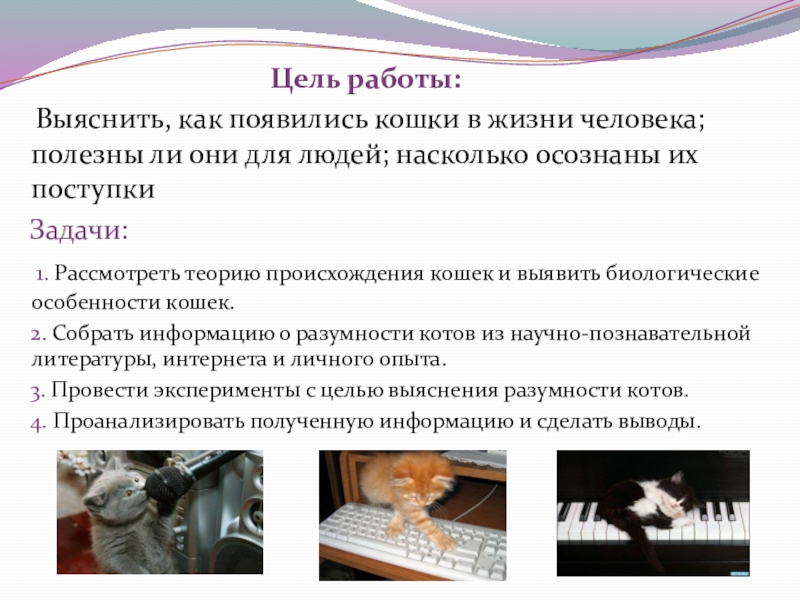 Цель работы:

Выяснить, как появились кошки в жизни человека; полезны ли они для людей; насколько осознаны их поступки

Задачи:

1. Рассмотреть теорию происхождения кошек и выявить биологические особенности кошек.

2. Собрать информацию о разумности котов из научно-познавательной литературы, интернета и личного опыта.

3. Провести эксперименты с целью выяснения разумности котов.

4. Проанализировать полученную информацию и сделать выводы.